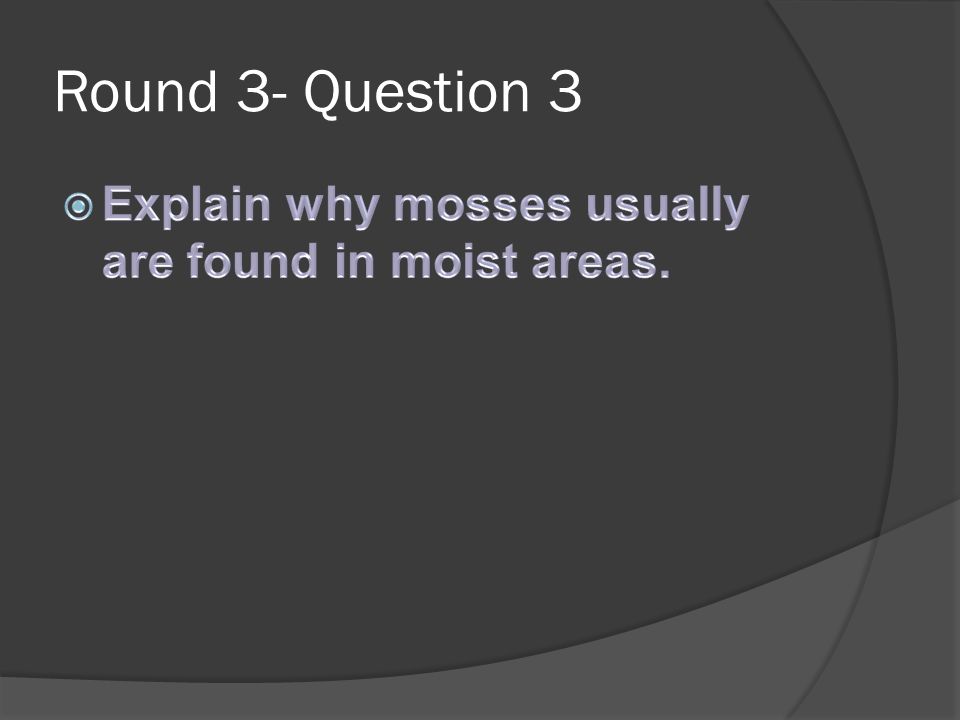 Round 3- Question 3

Explain why mosses usually are found in moist areas.